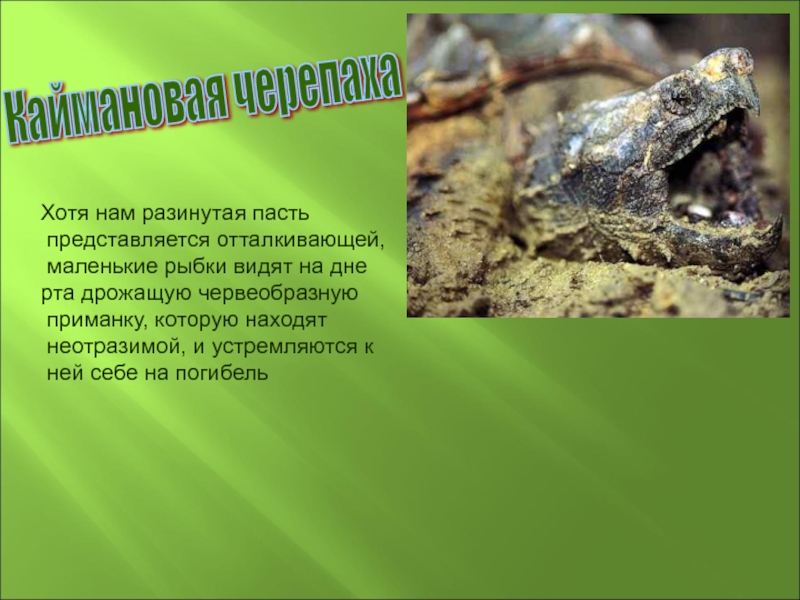 Каймановая черепаха

Хотя нам разинутая пасть представляется отталкивающей, маленькие рыбки видят на дне рта дрожащую червеобразную приманку, которую находят неотразимой, и устремляются к ней себе на погибель